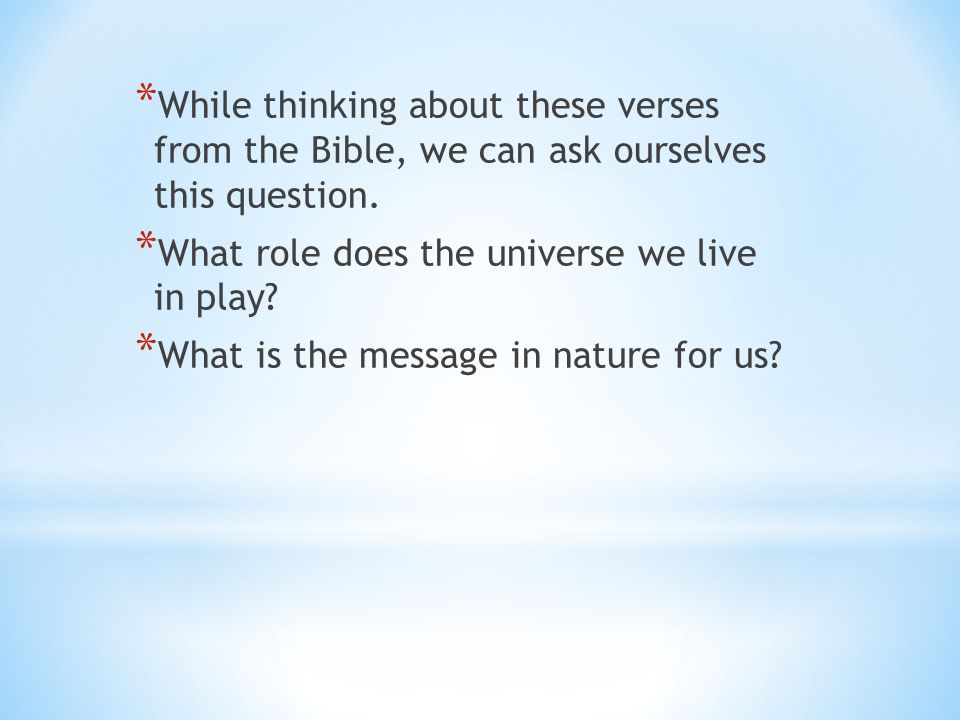 *While thinking about these verses from the Bible, we can ask ourselves this question.

*What role does the universe we live in play?

*What is the message in nature for us?